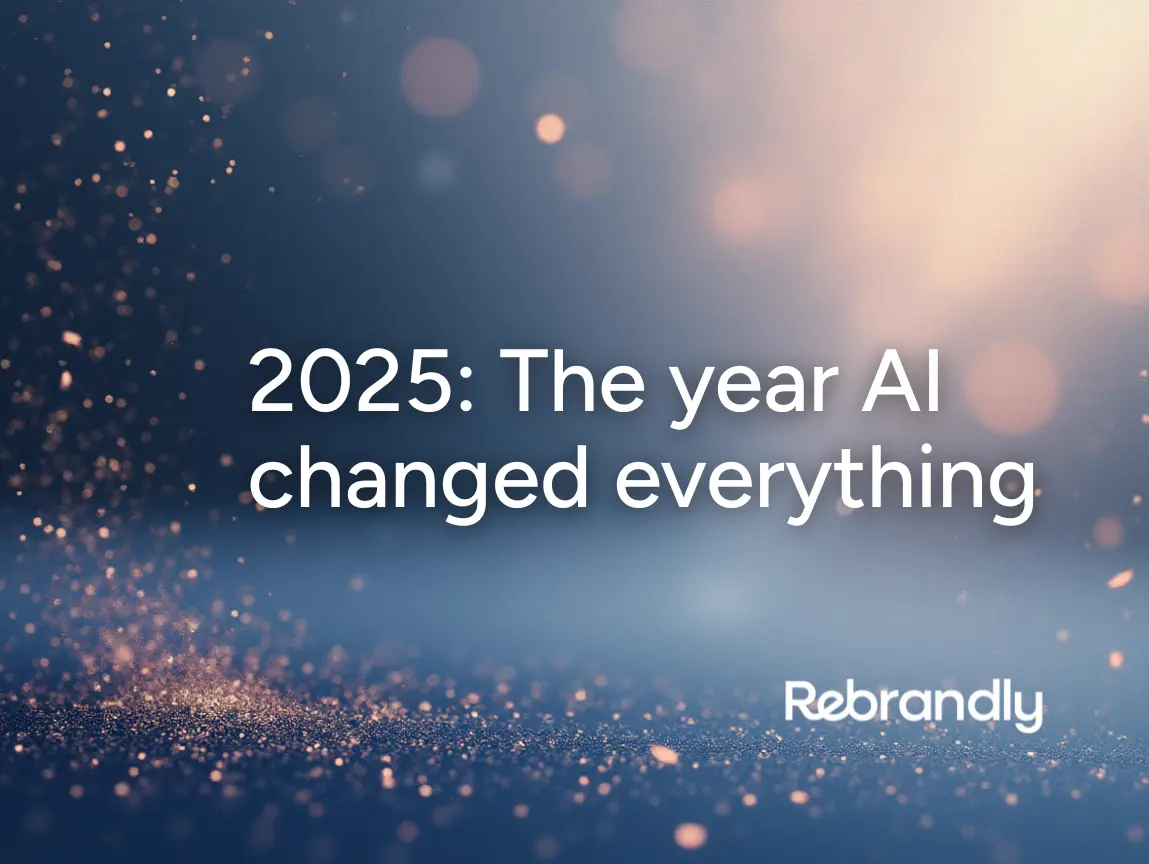 2025: The year AI changed everything

Rebrandly